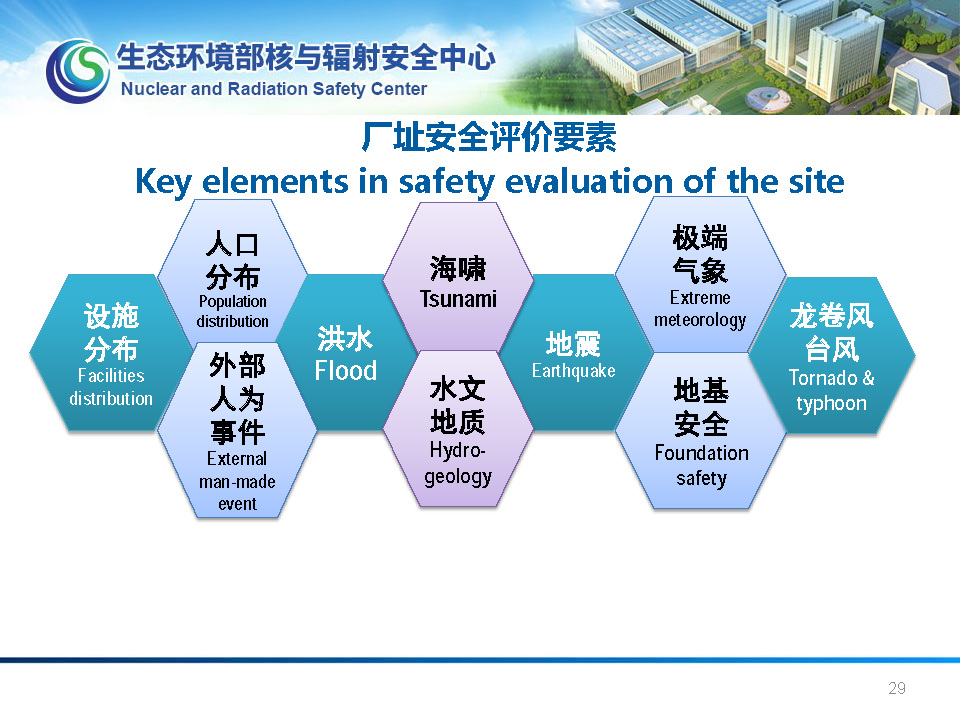 生态环境部核与辐射安全中心
Nuclear and Radiation Safety Center

厂址安全评价要素
Key elements in safety evaluation of the site

设施分布
Facilities distribution

人口分布
Population distribution

外部人为事件
External man-made event

洪水
Flood

海啸
Tsunami

水文地质
Hydro-geology

地震
Earthquake

极端气象
Extreme meteorology

地基安全
Foundation safety

龙卷风台风
Tornado & typhoon

29